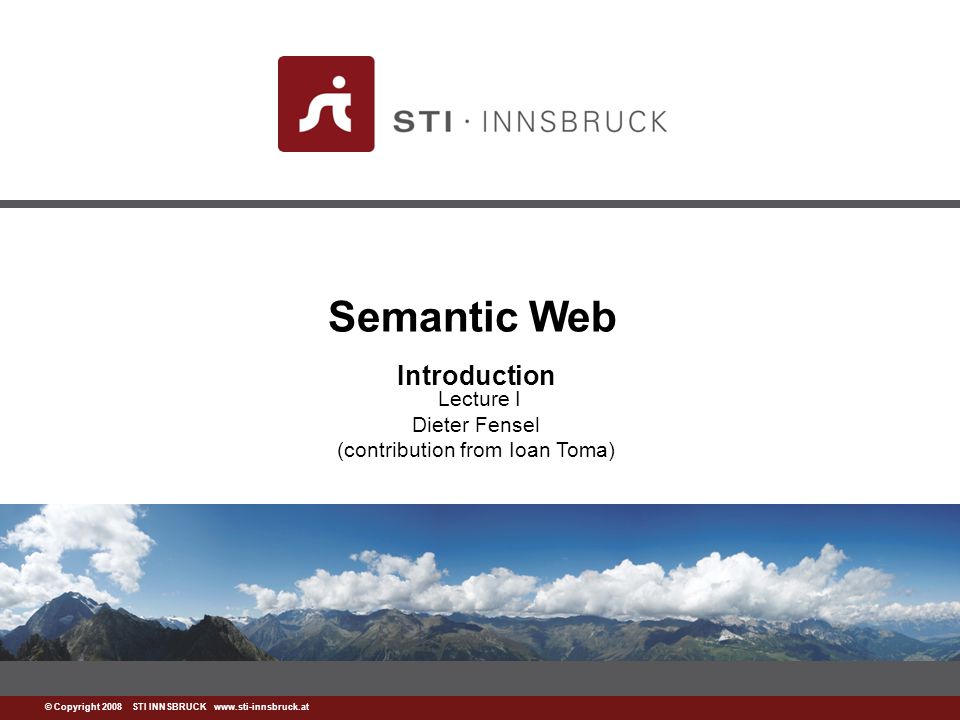 STI · INNSBRUCK

Semantic Web

Introduction
Lecture I
Dieter Fensel
(contribution from Ioan Toma)

© Copyright 2008 STI INNSBRUCK www.sti-innsbruck.at